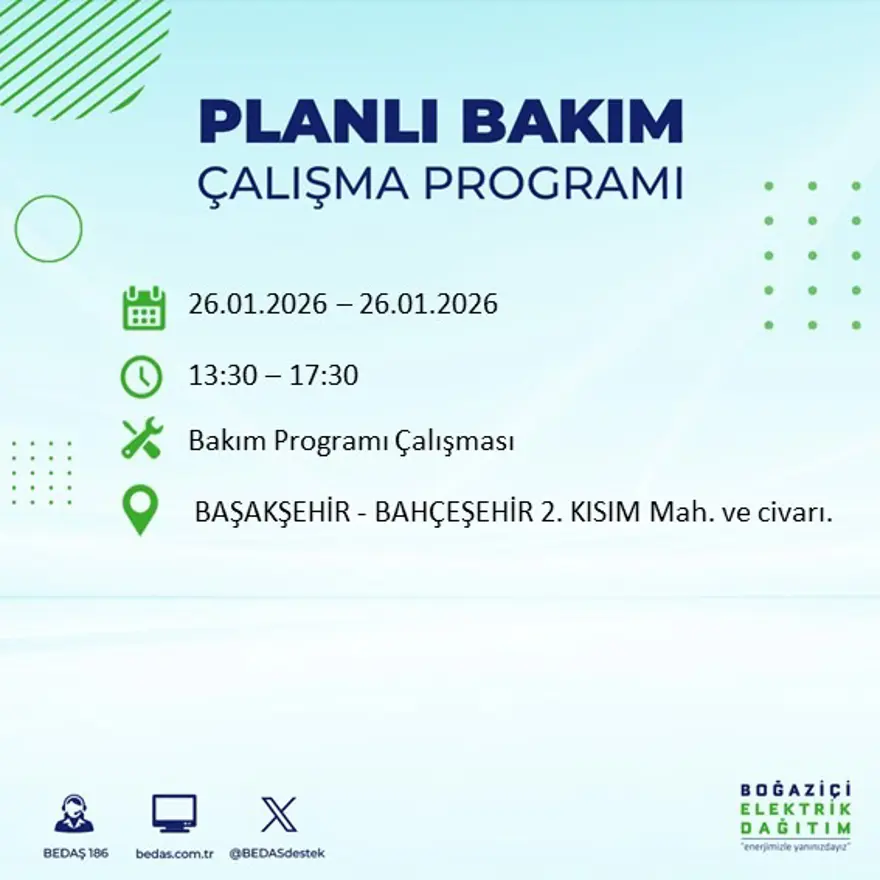 PLANLI BAKIM
ÇALIŞMA PROGRAMI

26.01.2026 – 26.01.2026

13:30 – 17:30

Bakım Programı Çalışması

BAŞAKŞEHİR - BAHÇEŞEHİR 2. KISIM Mah. ve civarı.

BEDAŞ 186
bedas.com.tr
@BEDASdestek

BOĞAZİÇİ
ELEKTRİK
DAĞITIM
"enerjimizle yanınızdayız"